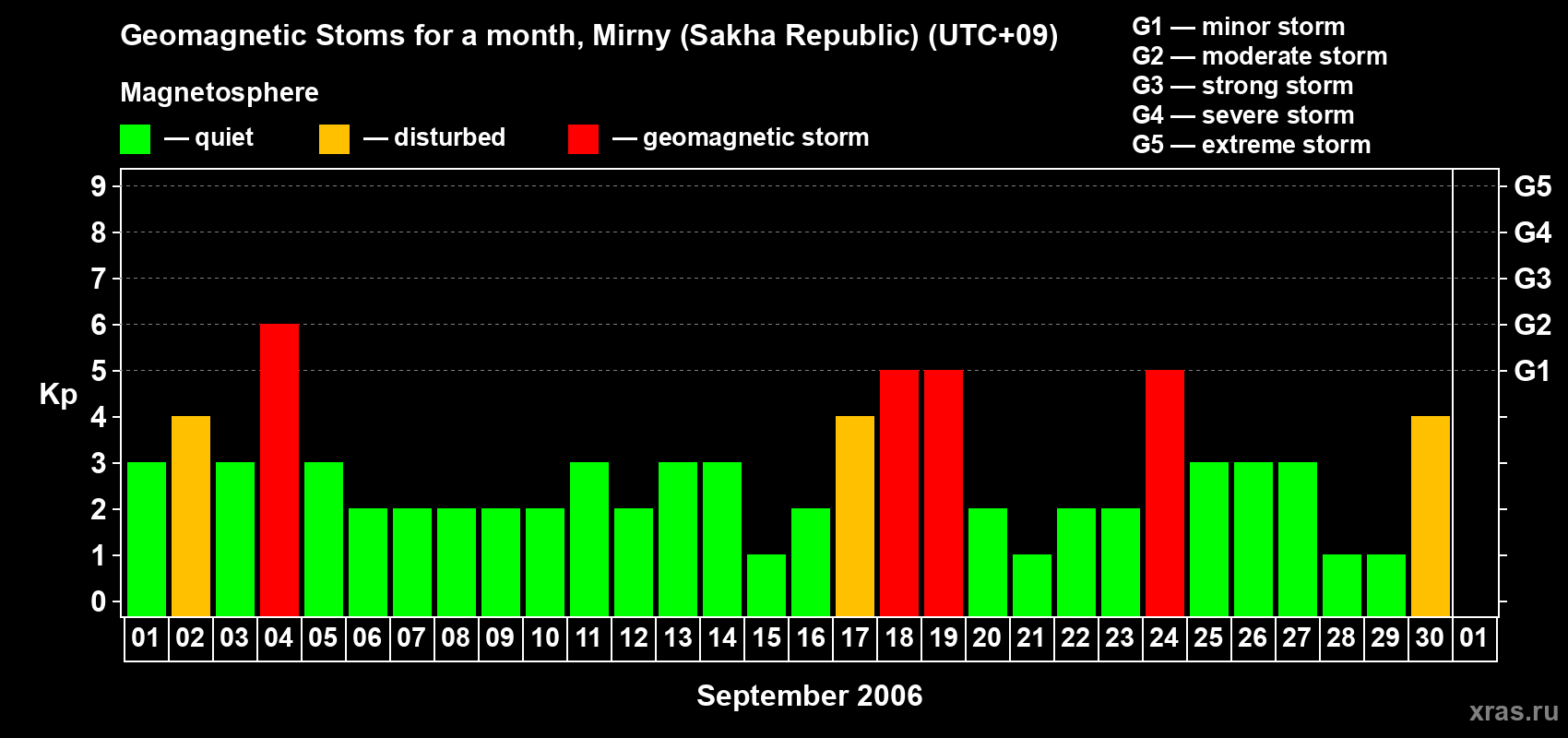 Geomagnetic Stoms for a month, Mirny (Sakha Republic) (UTC+09)

Magnetosphere

— quiet — disturbed — geomagnetic storm

G1 — minor storm
G2 — moderate storm
G3 — strong storm
G4 — severe storm
G5 — extreme storm

Kp

9 8 7 6 5 4 3 2 1 0

G5 G4 G3 G2 G1

01 02 03 04 05 06 07 08 09 10 11 12 13 14 15 16 17 18 19 20 21 22 23 24 25 26 27 28 29 30 01

September 2006

xras.ru